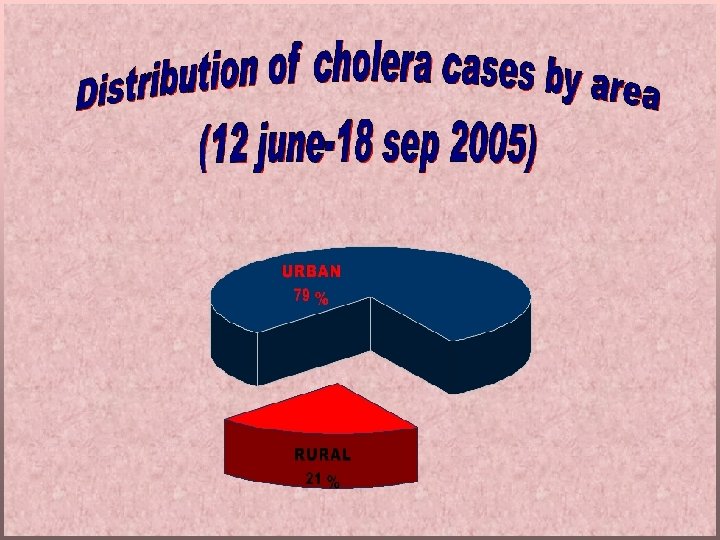 Distribution of cholera cases by area
(12 june-18 sep 2005)

URBAN
79 %

RURAL
21 %